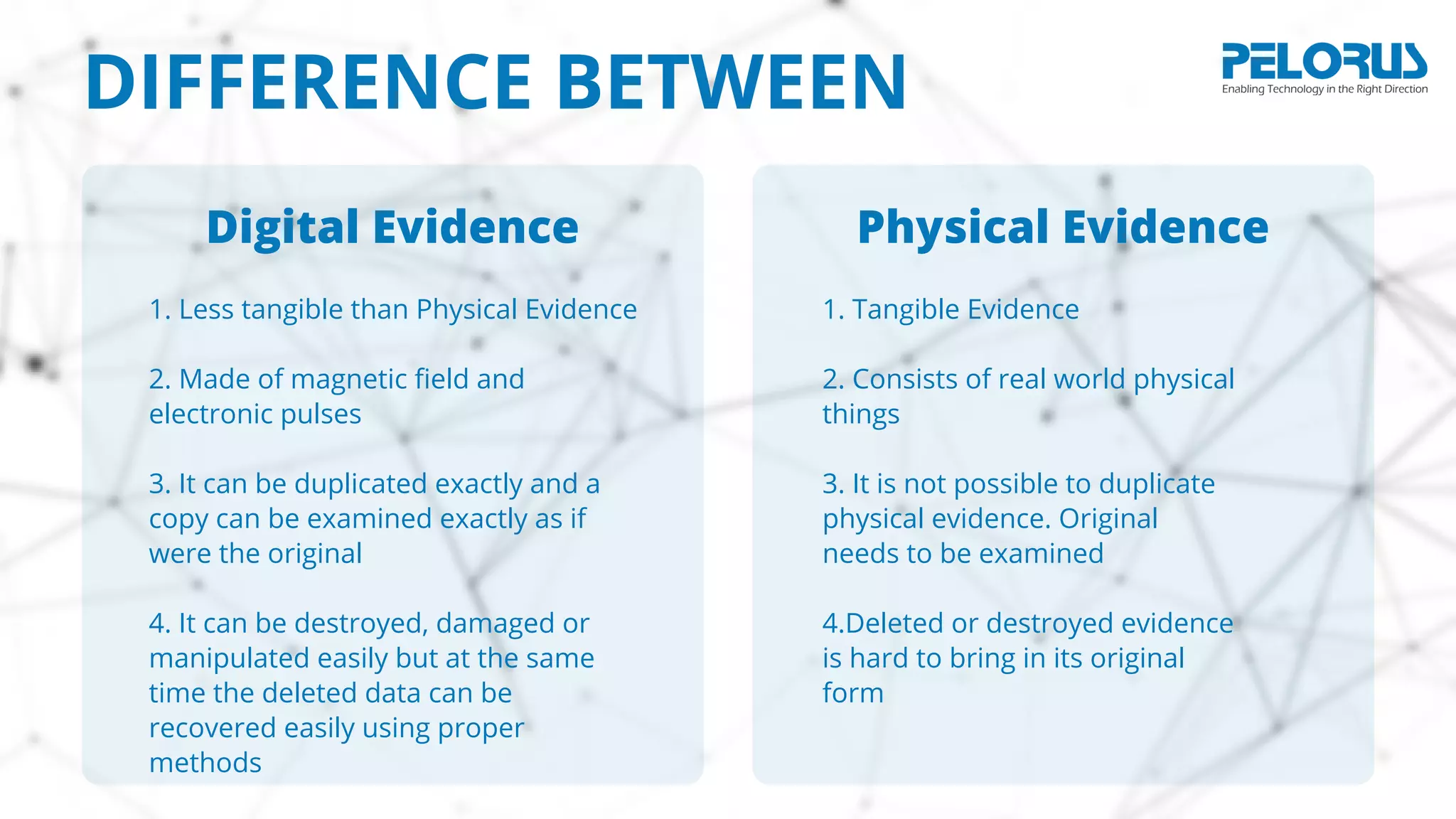 DIFFERENCE BETWEEN

PELORUS
Enabling Technology in the Right Direction

Digital Evidence

1. Less tangible than Physical Evidence

2. Made of magnetic field and electronic pulses

3. It can be duplicated exactly and a copy can be examined exactly as if were the original

4. It can be destroyed, damaged or manipulated easily but at the same time the deleted data can be recovered easily using proper methods

Physical Evidence

1. Tangible Evidence

2. Consists of real world physical things

3. It is not possible to duplicate physical evidence. Original needs to be examined

4.Deleted or destroyed evidence is hard to bring in its original form